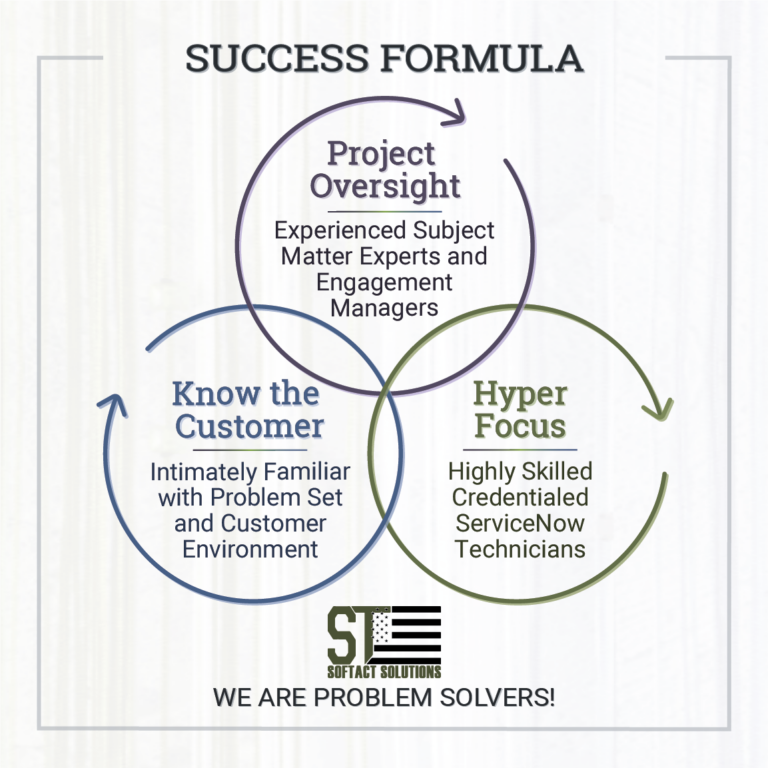 SUCCESS FORMULA

Project Oversight

Experienced Subject Matter Experts and Engagement Managers

Know the Customer

Intimately Familiar with Problem Set and Customer Environment

Hyper Focus

Highly Skilled Credentialed ServiceNow Technicians

ST
SOFTACT SOLUTIONS

WE ARE PROBLEM SOLVERS!